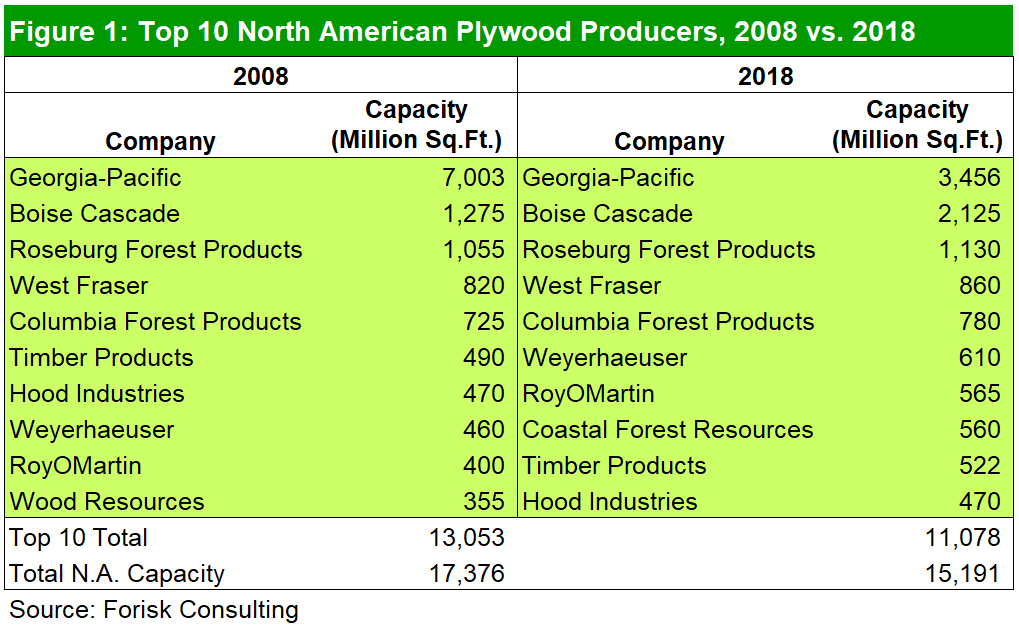 Figure 1: Top 10 North American Plywood Producers, 2008 vs. 2018

| 2008 | | 2018 | |
|---|---|---|---|
| Company | Capacity (Million Sq.Ft.) | Company | Capacity (Million Sq.Ft.) |
| Georgia-Pacific | 7,003 | Georgia-Pacific | 3,456 |
| Boise Cascade | 1,275 | Boise Cascade | 2,125 |
| Roseburg Forest Products | 1,055 | Roseburg Forest Products | 1,130 |
| West Fraser | 820 | West Fraser | 860 |
| Columbia Forest Products | 725 | Columbia Forest Products | 780 |
| Timber Products | 490 | Weyerhaeuser | 610 |
| Hood Industries | 470 | RoyOMartin | 565 |
| Weyerhaeuser | 460 | Coastal Forest Resources | 560 |
| RoyOMartin | 400 | Timber Products | 522 |
| Wood Resources | 355 | Hood Industries | 470 |
| Top 10 Total | 13,053 | | 11,078 |
| Total N.A. Capacity | 17,376 | | 15,191 |

Source: Forisk Consulting